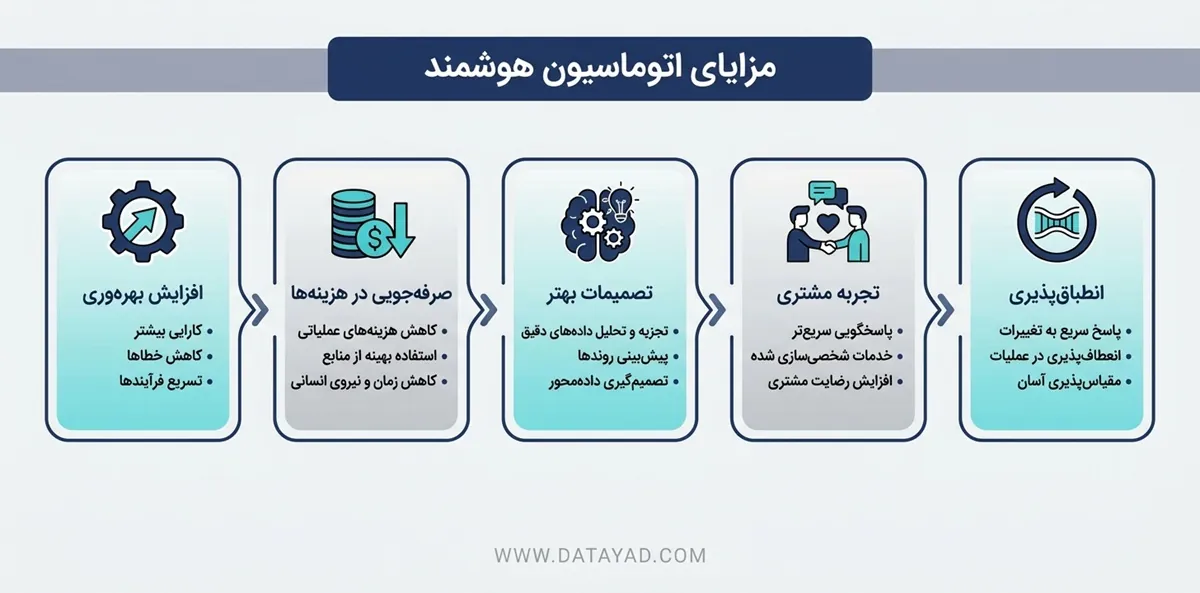 مزایای اتوماسیون هوشمند

انطباق‌پذیری
• پاسخ سریع به تغییرات
• انعطاف‌پذیری در عملیات
• مقیاس‌پذیری آسان

تجربه مشتری
• پاسخگویی سریع‌تر
• خدمات شخصی‌سازی شده
• افزایش رضایت مشتری

تصمیمات بهتر
• تجزیه و تحلیل داده‌های دقیق
• پیش‌بینی روندها
• تصمیم‌گیری داده‌محور

صرفه‌جویی در هزینه‌ها
• کاهش هزینه‌های عملیاتی
• استفاده بهینه از منابع
• کاهش زمان و نیروی انسانی

افزایش بهره‌وری
• کارایی بیشتر
• کاهش خطاها
• تسریع فرآیندها

WWW.DATAYAD.COM